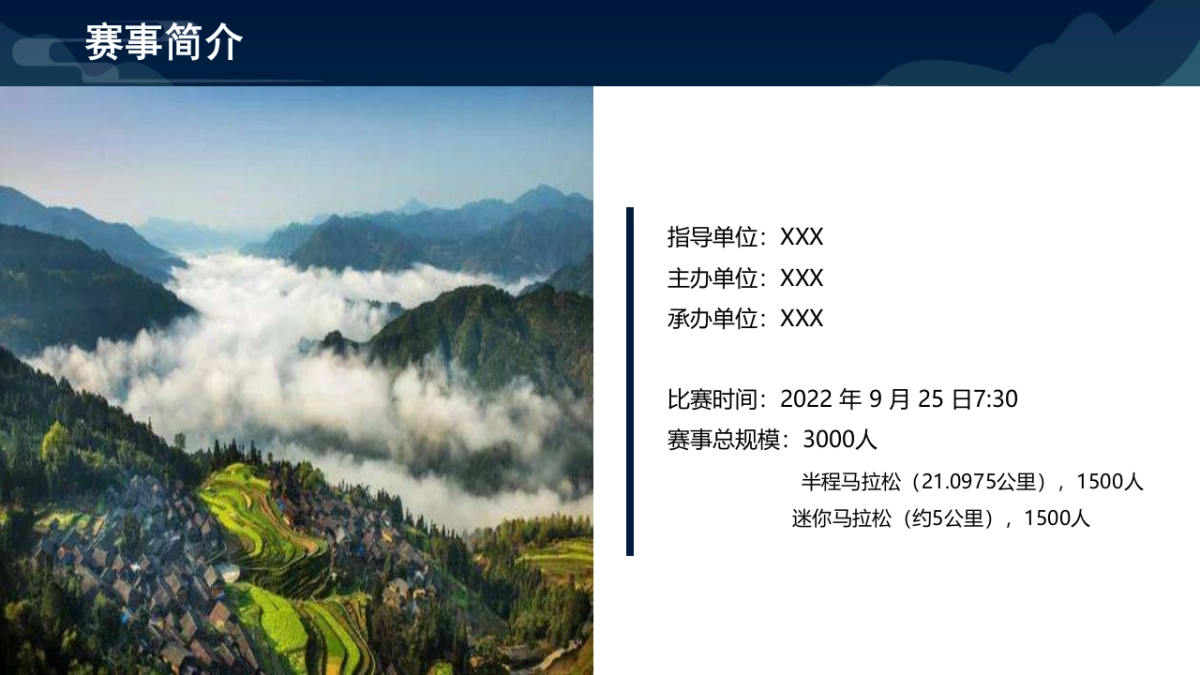 赛事简介

指导单位：XXX
主办单位：XXX
承办单位：XXX

比赛时间：2022 年 9 月 25 日7:30
赛事总规模：3000人
半程马拉松（21.0975公里），1500人
迷你马拉松（约5公里），1500人